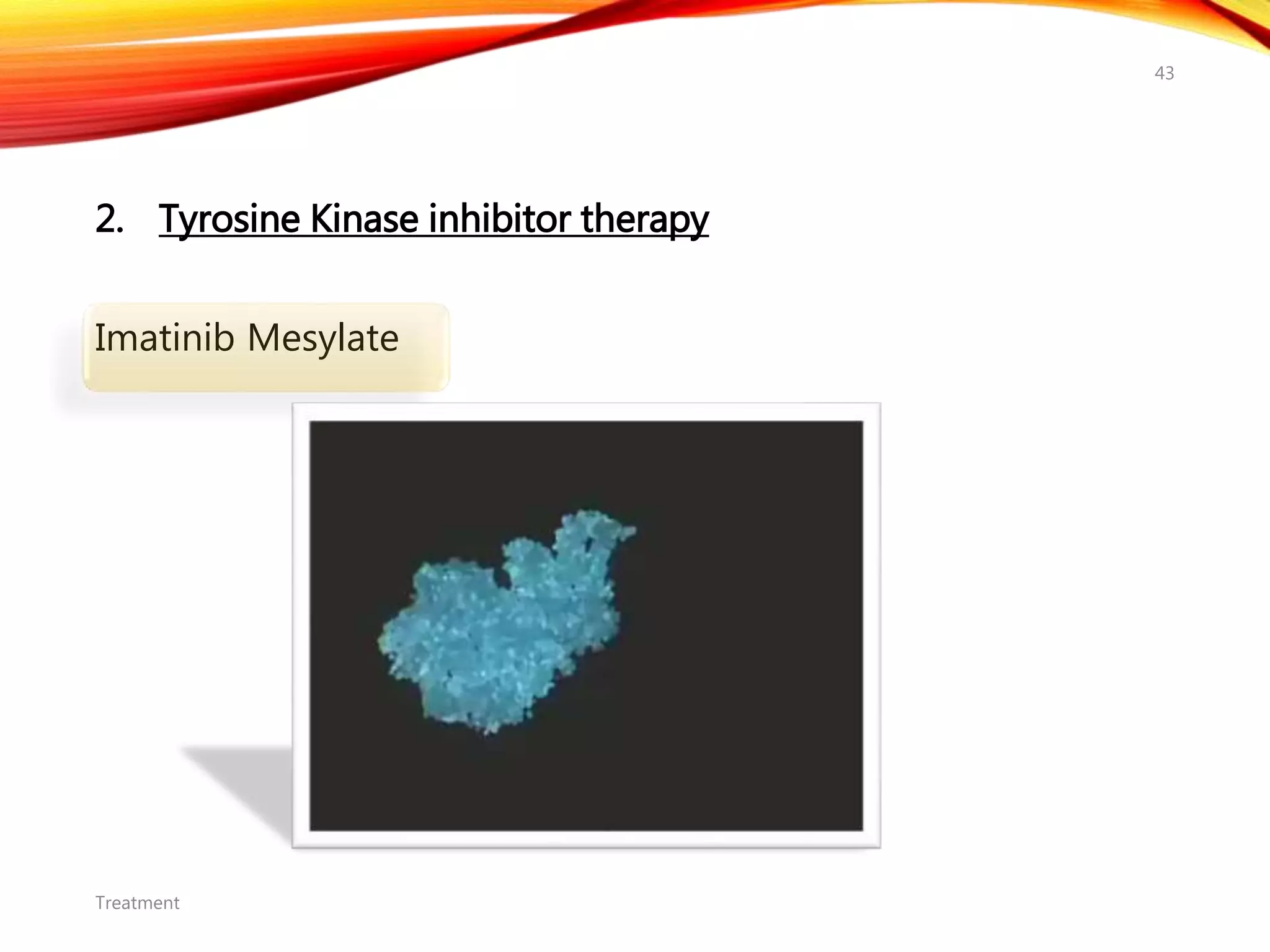 43

2. Tyrosine Kinase inhibitor therapy

Imatinib Mesylate

Treatment